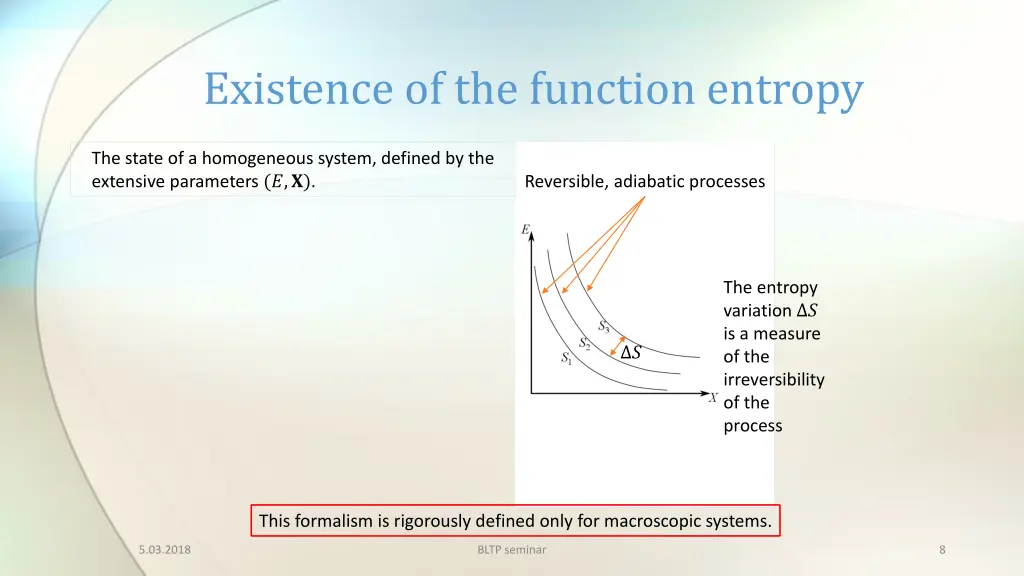 Existence of the function entropy

The state of a homogeneous system, defined by the extensive parameters $(E, \mathbf{X})$.

Reversible, adiabatic processes

$E$

$S_3$

$S_2$

$S_1$

$\Delta S$

$X$

The entropy variation $\Delta S$ is a measure of the irreversibility of the process

This formalism is rigorously defined only for macroscopic systems.

5.03.2018

BLTP seminar

8